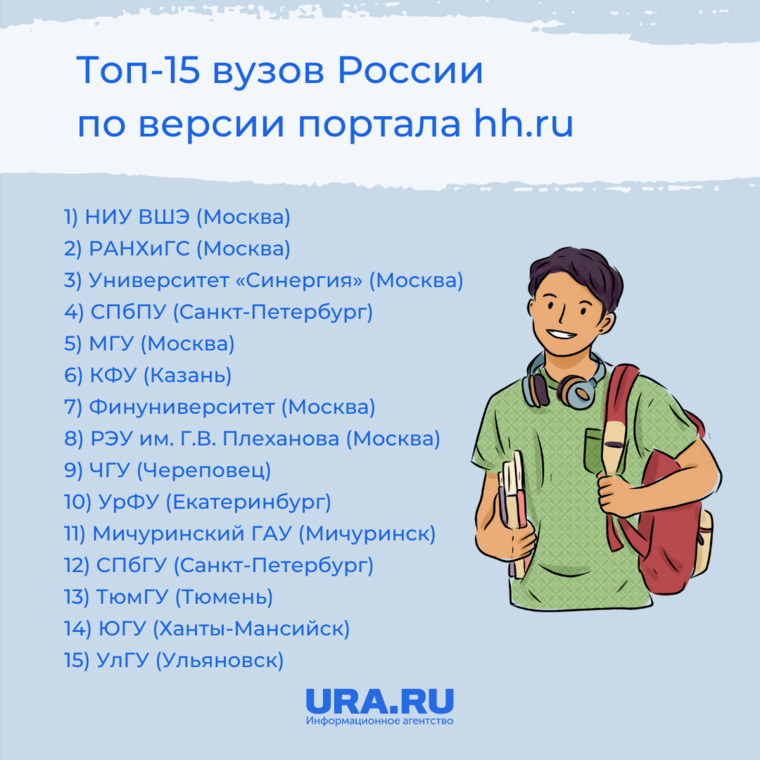 Топ-15 вузов России по версии портала hh.ru

1) НИУ ВШЭ (Москва)
2) РАНХиГС (Москва)
3) Университет «Синергия» (Москва)
4) СПбПУ (Санкт-Петербург)
5) МГУ (Москва)
6) КФУ (Казань)
7) Финуниверситет (Москва)
8) РЭУ им. Г.В. Плеханова (Москва)
9) ЧГУ (Череповец)
10) УрФУ (Екатеринбург)
11) Мичуринский ГАУ (Мичуринск)
12) СПбГУ (Санкт-Петербург)
13) ТюмГУ (Тюмень)
14) ЮГУ (Ханты-Мансийск)
15) УлГУ (Ульяновск)

URA.RU
Информационное агентство